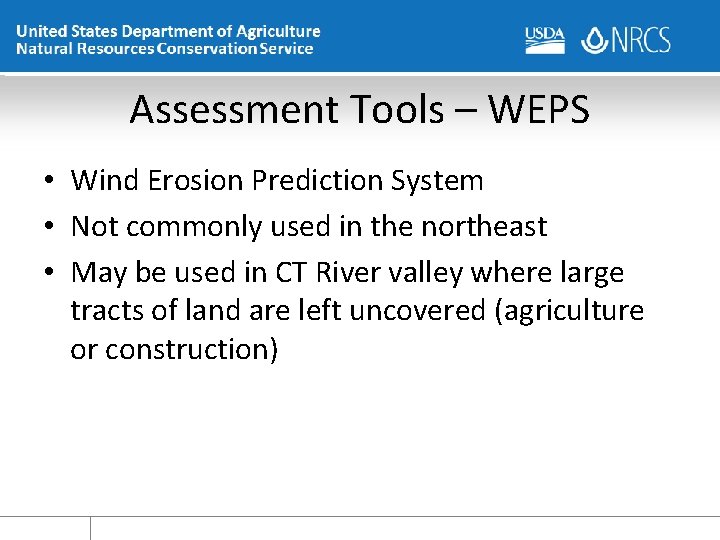 United States Department of Agriculture
Natural Resources Conservation Service

USDA NRCS

Assessment Tools – WEPS

• Wind Erosion Prediction System
• Not commonly used in the northeast
• May be used in CT River valley where large tracts of land are left uncovered (agriculture or construction)